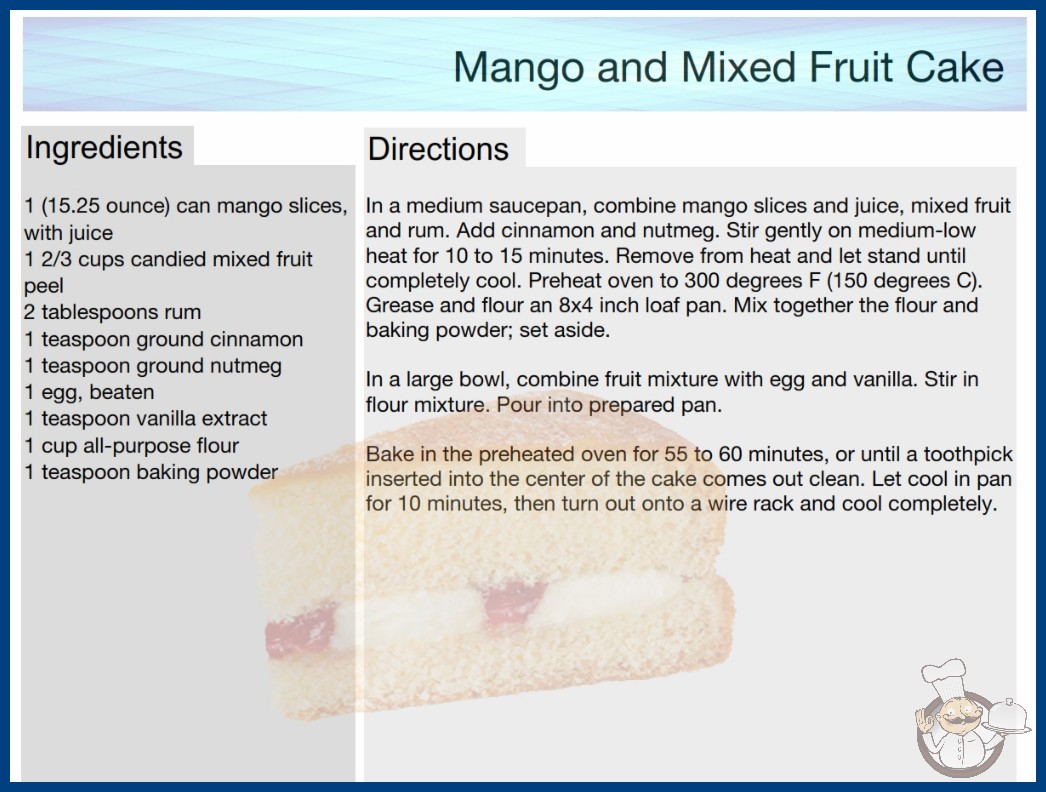 Mango and Mixed Fruit Cake

Ingredients

1 (15.25 ounce) can mango slices, with juice
1 2/3 cups candied mixed fruit peel
2 tablespoons rum
1 teaspoon ground cinnamon
1 teaspoon ground nutmeg
1 egg, beaten
1 teaspoon vanilla extract
1 cup all-purpose flour
1 teaspoon baking powder

Directions

In a medium saucepan, combine mango slices and juice, mixed fruit and rum. Add cinnamon and nutmeg. Stir gently on medium-low heat for 10 to 15 minutes. Remove from heat and let stand until completely cool. Preheat oven to 300 degrees F (150 degrees C). Grease and flour an 8x4 inch loaf pan. Mix together the flour and baking powder; set aside.

In a large bowl, combine fruit mixture with egg and vanilla. Stir in flour mixture. Pour into prepared pan.

Bake in the preheated oven for 55 to 60 minutes, or until a toothpick inserted into the center of the cake comes out clean. Let cool in pan for 10 minutes, then turn out onto a wire rack and cool completely.